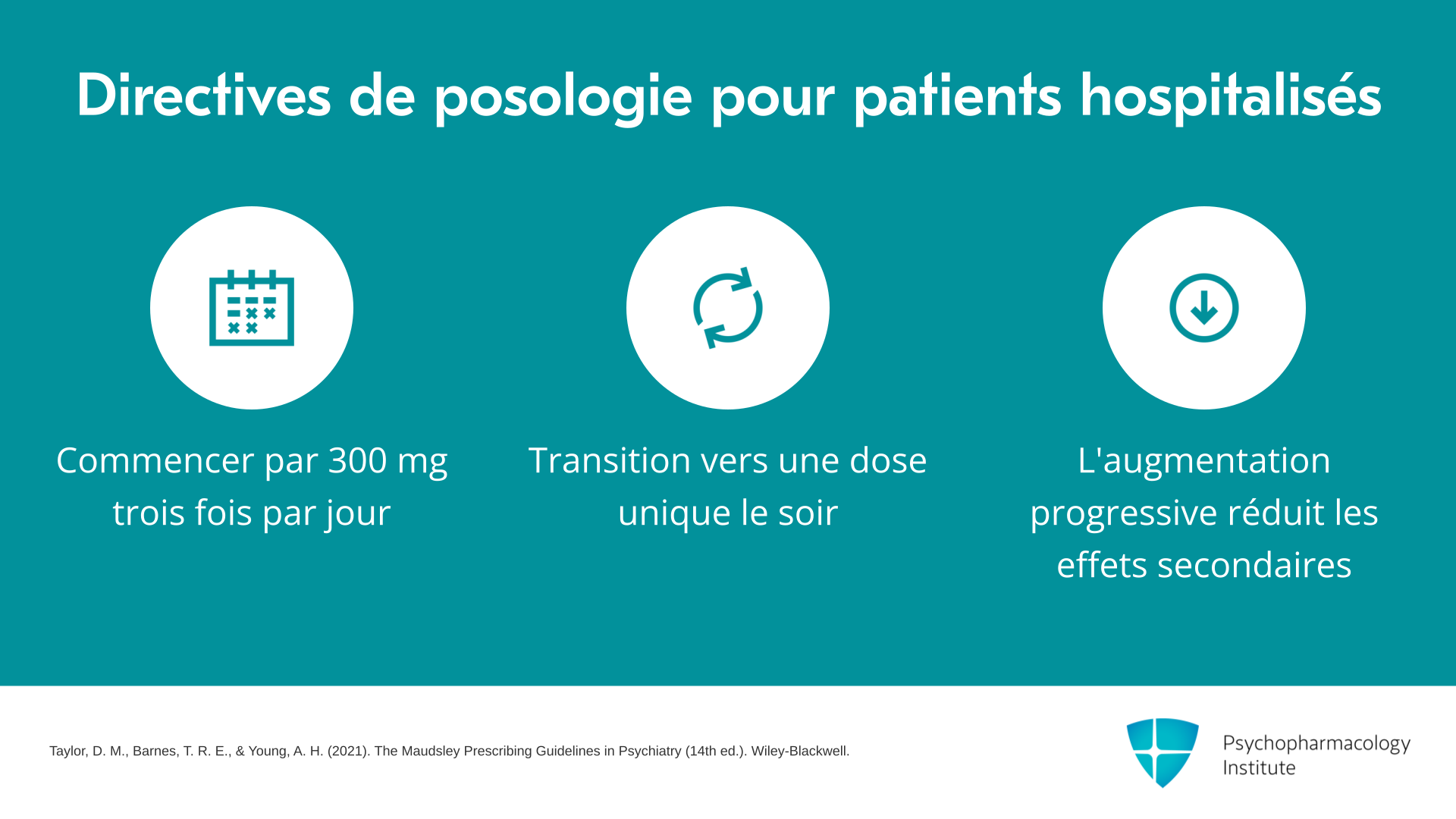 Directives de posologie pour patients hospitalisés

Commencer par 300 mg trois fois par jour

Transition vers une dose unique le soir

L'augmentation progressive réduit les effets secondaires

Taylor, D. M., Barnes, T. R. E., & Young, A. H. (2021). The Maudsley Prescribing Guidelines in Psychiatry (14th ed.). Wiley-Blackwell.

Psychopharmacology Institute